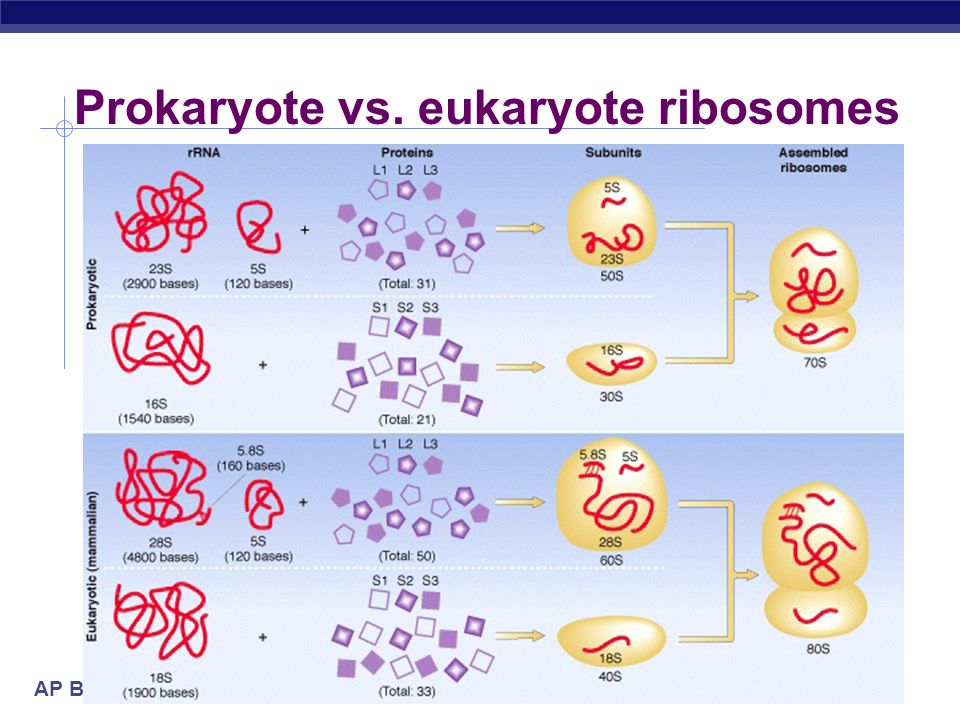 Prokaryote vs. eukaryote ribosomes

rRNA

Proteins

Subunits

Assembled ribosomes

Prokaryotic

23S
(2900 bases)

5S
(120 bases)

+

L1 L2 L3

(Total: 31)

5S

23S

50S

16S
(1540 bases)

+

S1 S2 S3

(Total: 21)

16S

30S

70S

Eukaryotic (mammalian)

5.8S
(160 bases)

28S
(4800 bases)

5S
(120 bases)

+

L1 L2 L3

(Total: 50)

5.8S 5S

28S

60S

18S
(1900 bases)

+

S1 S2 S3

(Total: 33)

18S

40S

80S

AP B